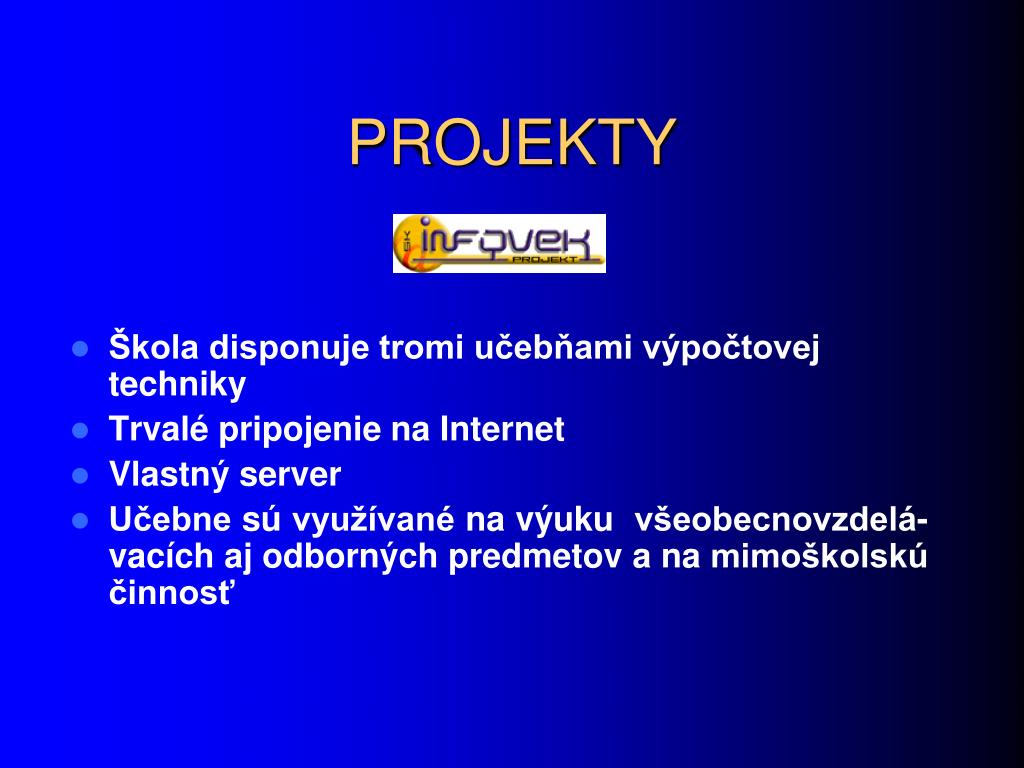 PROJEKTY

SK INFOVEK PROJEKT

- Škola disponuje tromi učebňami výpočtovej techniky
- Trvalé pripojenie na Internet
- Vlastný server
- Učebne sú využívané na výuku všeobecnovzdelávacích aj odborných predmetov a na mimoškolskú činnosť